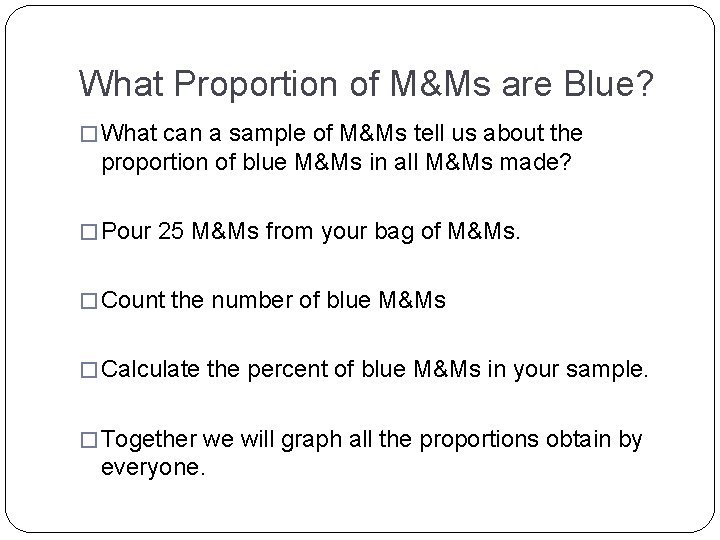 What Proportion of M&Ms are Blue?

□ What can a sample of M&Ms tell us about the proportion of blue M&Ms in all M&Ms made?

□ Pour 25 M&Ms from your bag of M&Ms.

□ Count the number of blue M&Ms

□ Calculate the percent of blue M&Ms in your sample.

□ Together we will graph all the proportions obtain by everyone.